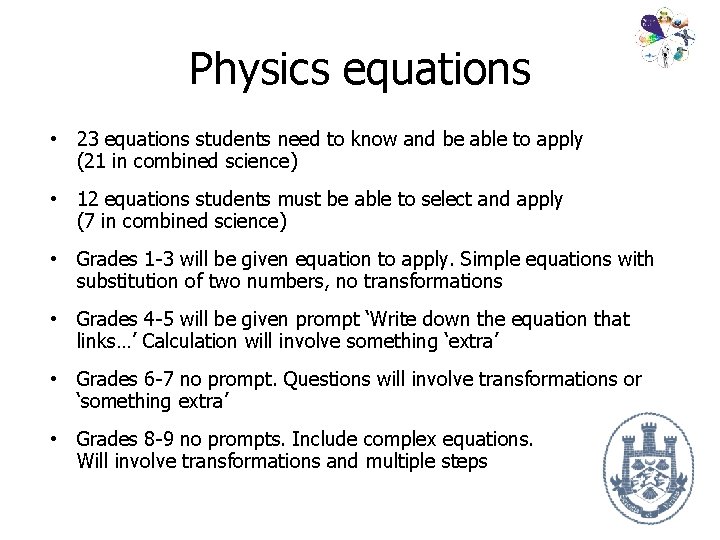 Physics equations

• 23 equations students need to know and be able to apply (21 in combined science)

• 12 equations students must be able to select and apply (7 in combined science)

• Grades 1-3 will be given equation to apply. Simple equations with substitution of two numbers, no transformations

• Grades 4-5 will be given prompt 'Write down the equation that links…' Calculation will involve something 'extra'

• Grades 6-7 no prompt. Questions will involve transformations or 'something extra'

• Grades 8-9 no prompts. Include complex equations. Will involve transformations and multiple steps